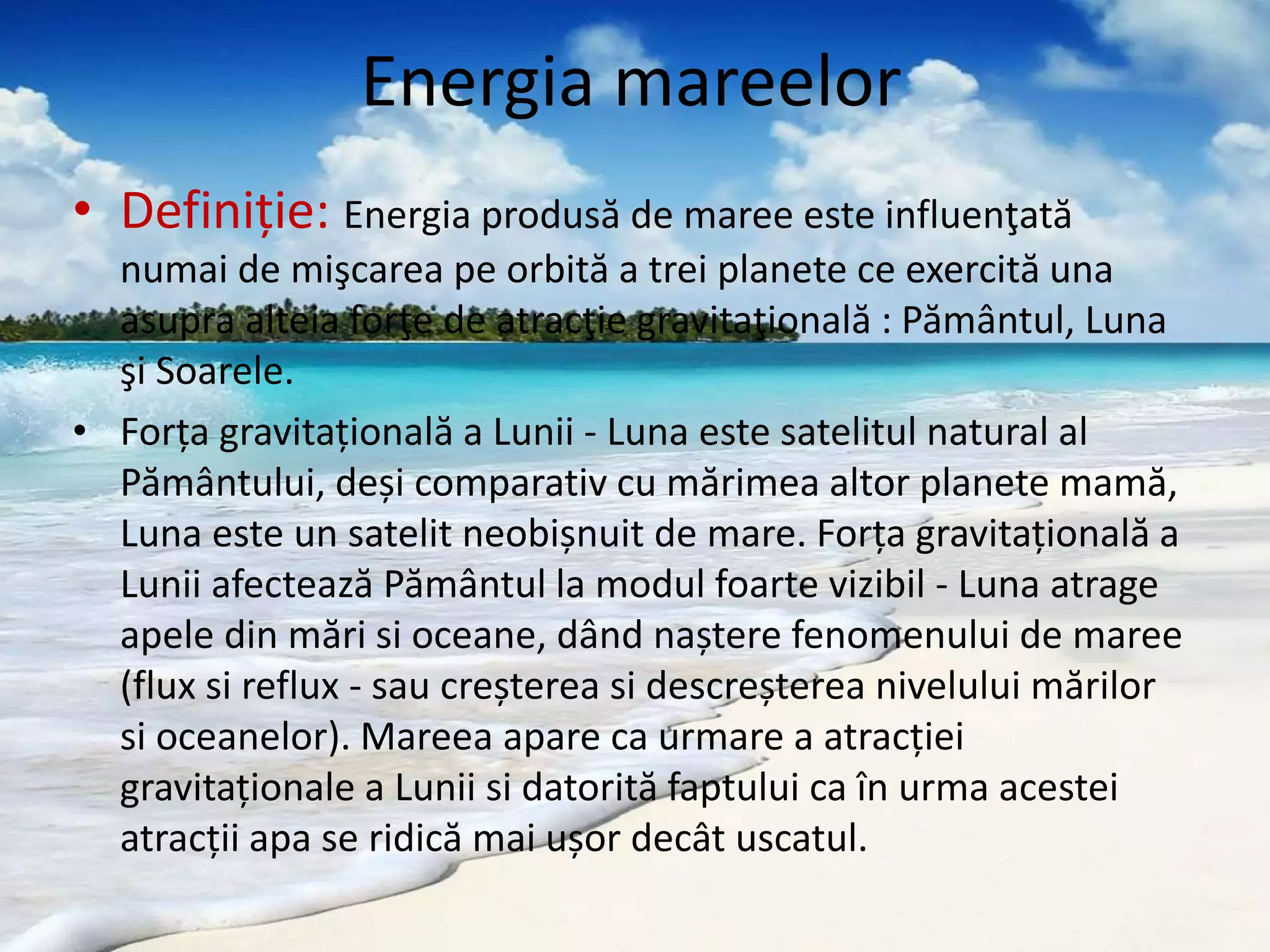 Energia mareelor

• Definiție: Energia produsă de maree este influenţată numai de mişcarea pe orbită a trei planete ce exercită una asupra alteia forţe de atracţie gravitaţională : Pământul, Luna şi Soarele.

• Forța gravitațională a Lunii - Luna este satelitul natural al Pământului, deși comparativ cu mărimea altor planete mamă, Luna este un satelit neobișnuit de mare. Forța gravitațională a Lunii afectează Pământul la modul foarte vizibil - Luna atrage apele din mări si oceane, dând naștere fenomenului de maree (flux si reflux - sau creșterea si descreșterea nivelului mărilor si oceanelor). Mareea apare ca urmare a atracției gravitaționale a Lunii si datorită faptului ca în urma acestei atracții apa se ridică mai ușor decât uscatul.